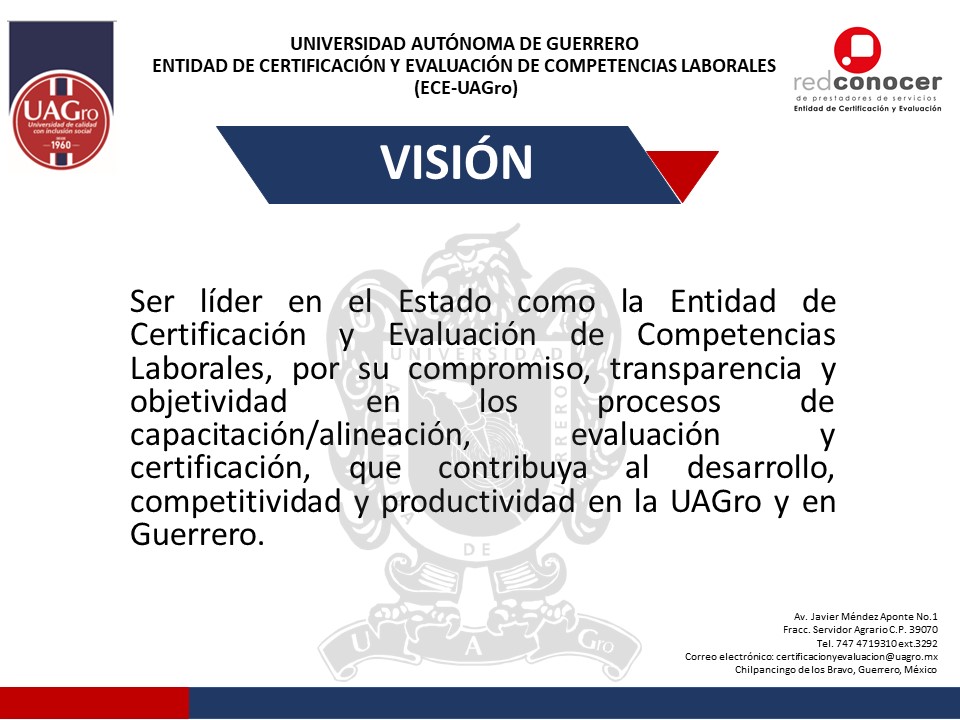 UAGro
Universidad de calidad con inclusión social
1960

UNIVERSIDAD AUTÓNOMA DE GUERRERO
ENTIDAD DE CERTIFICACIÓN Y EVALUACIÓN DE COMPETENCIAS LABORALES
(ECE-UAGro)

redconocer
de prestadores de servicios
Entidad de Certificación y Evaluación

VISIÓN

Ser líder en el Estado como la Entidad de Certificación y Evaluación de Competencias Laborales, por su compromiso, transparencia y objetividad en los procesos de capacitación/alineación, evaluación y certificación, que contribuya al desarrollo, competitividad y productividad en la UAGro y en Guerrero.

UNIVERSIDAD AUTÓNOMA DE GUERRERO
U A Gro

Av. Javier Méndez Aponte No.1
Fracc. Servidor Agrario C.P. 39070
Tel. 747 4719310 ext.3292
Correo electrónico: certificacionyevaluacion@uagro.mx
Chilpancingo de los Bravo, Guerrero, México